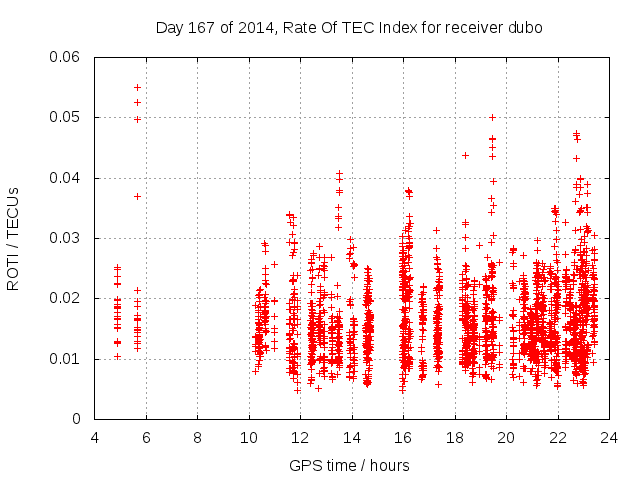 Day 167 of 2014, Rate Of TEC Index for receiver dubo

ROTI / TECUs

0.06
0.05
0.04
0.03
0.02
0.01
0

4 6 8 10 12 14 16 18 20 22 24

GPS time / hours